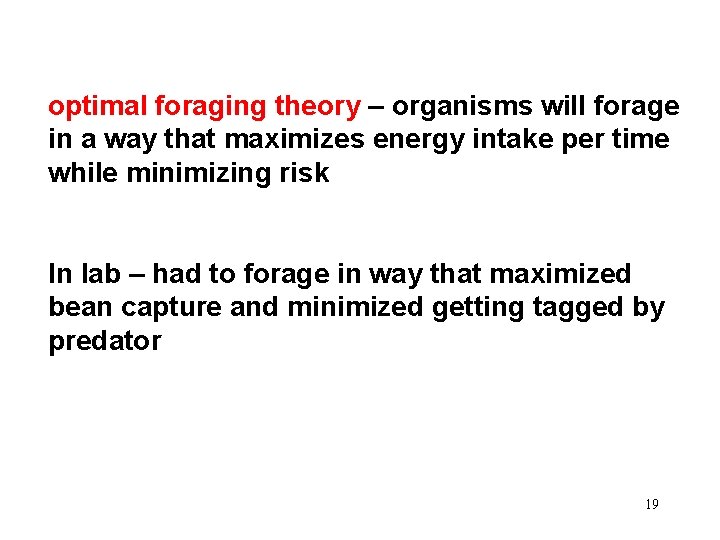 optimal foraging theory – organisms will forage in a way that maximizes energy intake per time while minimizing risk

In lab – had to forage in way that maximized bean capture and minimized getting tagged by predator

19